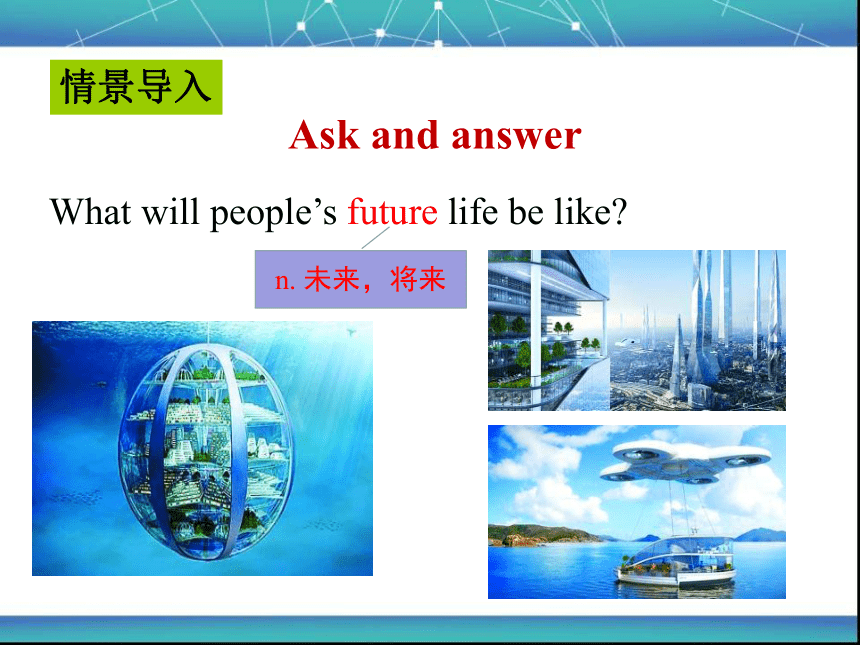 情景导入

Ask and answer

What will people’s future life be like?

n. 未来，将来